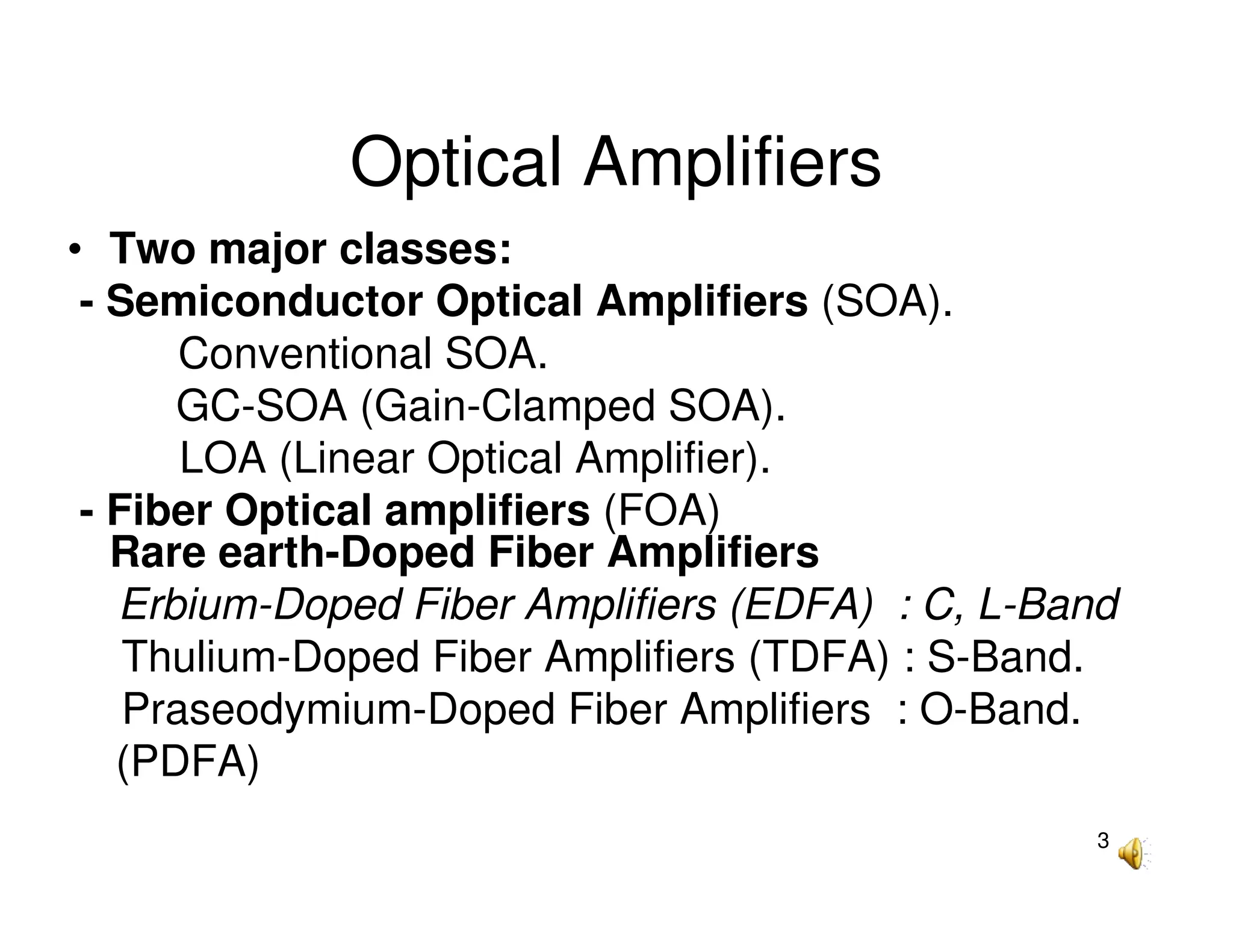 Optical Amplifiers

• Two major classes:
- Semiconductor Optical Amplifiers (SOA).
Conventional SOA.
GC-SOA (Gain-Clamped SOA).
LOA (Linear Optical Amplifier).
- Fiber Optical amplifiers (FOA)
Rare earth-Doped Fiber Amplifiers
Erbium-Doped Fiber Amplifiers (EDFA) : C, L-Band
Thulium-Doped Fiber Amplifiers (TDFA) : S-Band.
Praseodymium-Doped Fiber Amplifiers : O-Band.
(PDFA)

3